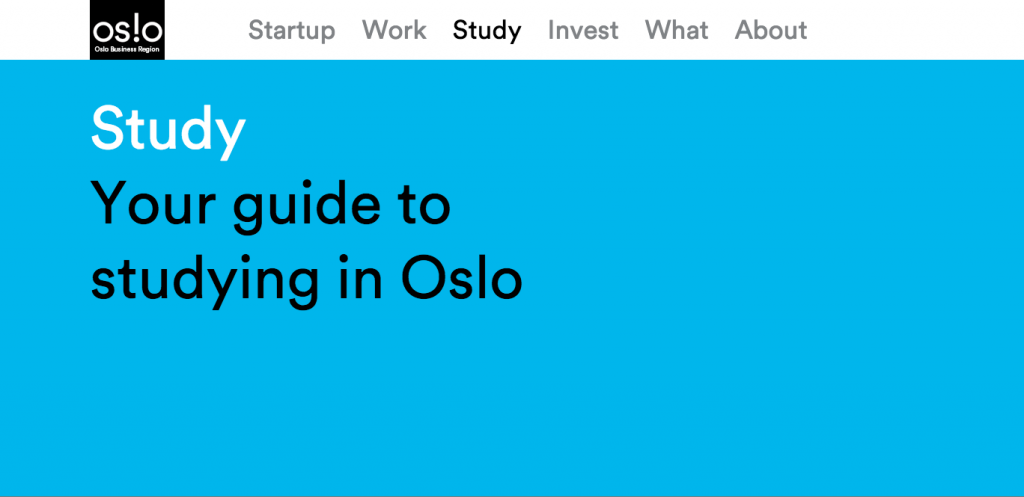 os!o
Oslo Business Region

Startup Work Study Invest What About

Study
Your guide to studying in Oslo